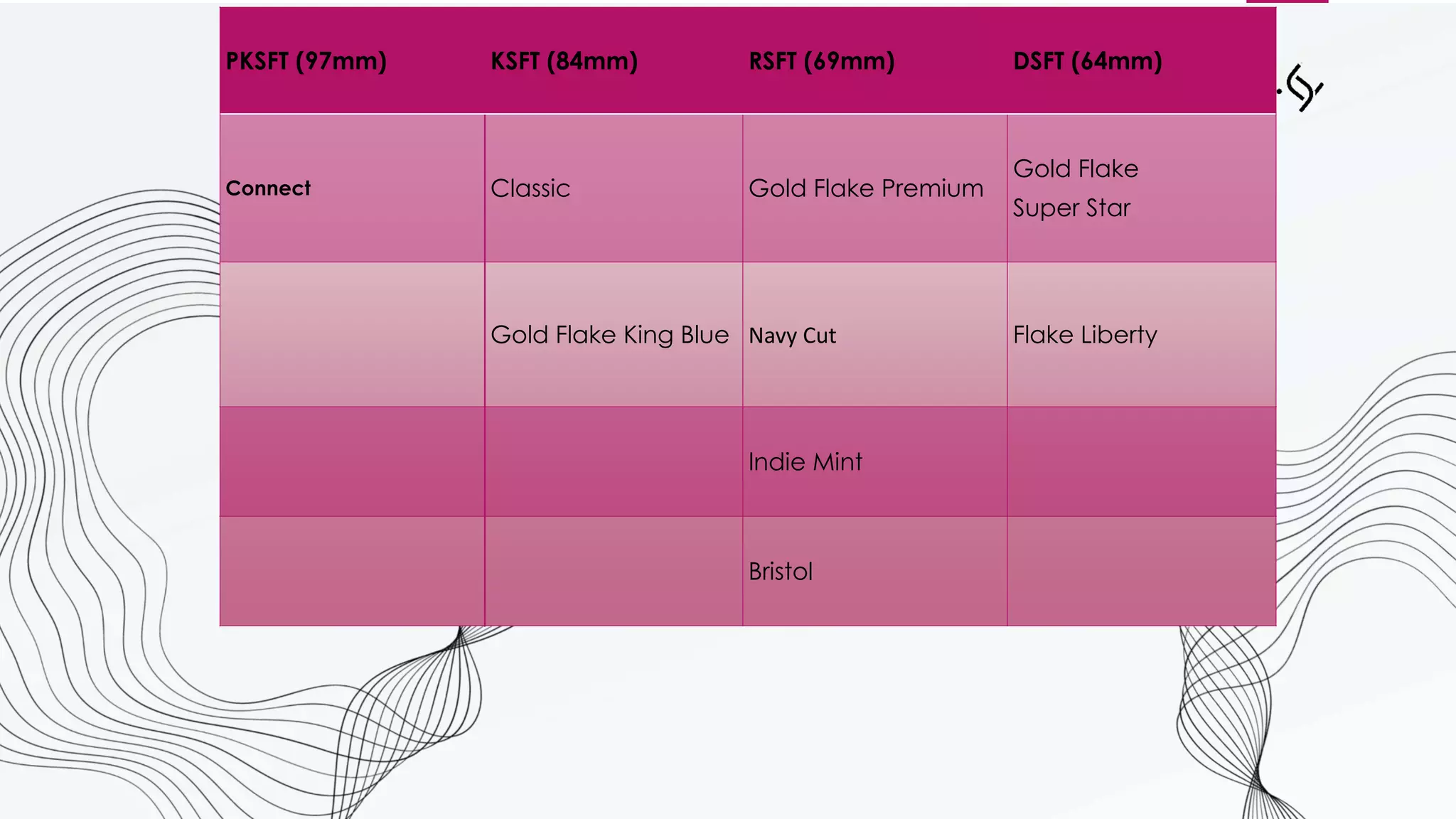 | PKSFT (97mm) | KSFT (84mm) | RSFT (69mm) | DSFT (64mm) |
|---|---|---|---|
| Connect | Classic | Gold Flake Premium | Gold Flake Super Star |
| | Gold Flake King Blue | Navy Cut | Flake Liberty |
| | | Indie Mint | |
| | | Bristol | |